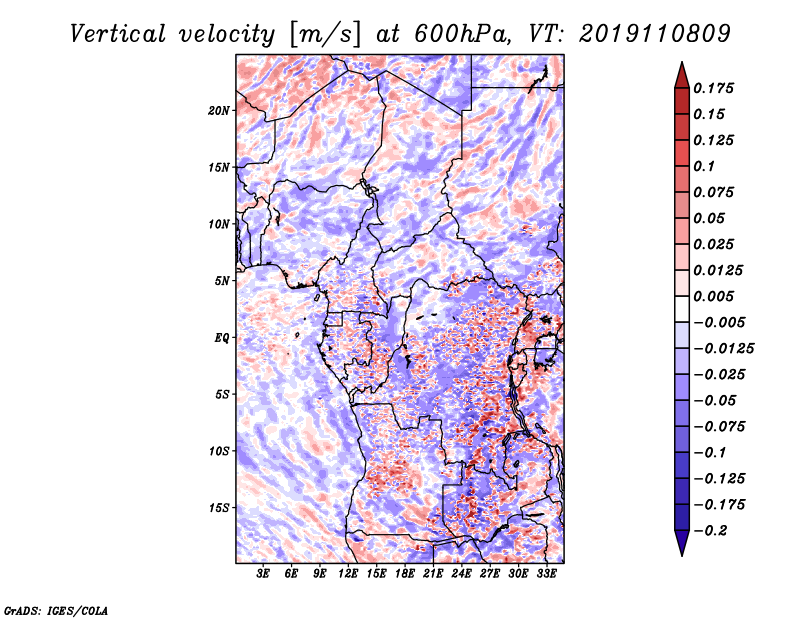 Vertical velocity [m/s] at 600hPa, VT: 2019110809

20N
15N
10N
5N
EQ
5S
10S
15S

3E 6E 9E 12E 15E 18E 21E 24E 27E 30E 33E

0.175
0.15
0.125
0.1
0.075
0.05
0.025
0.0125
0.005
−0.005
−0.0125
−0.025
−0.05
−0.075
−0.1
−0.125
−0.175
−0.2

GrADS: IGES/COLA